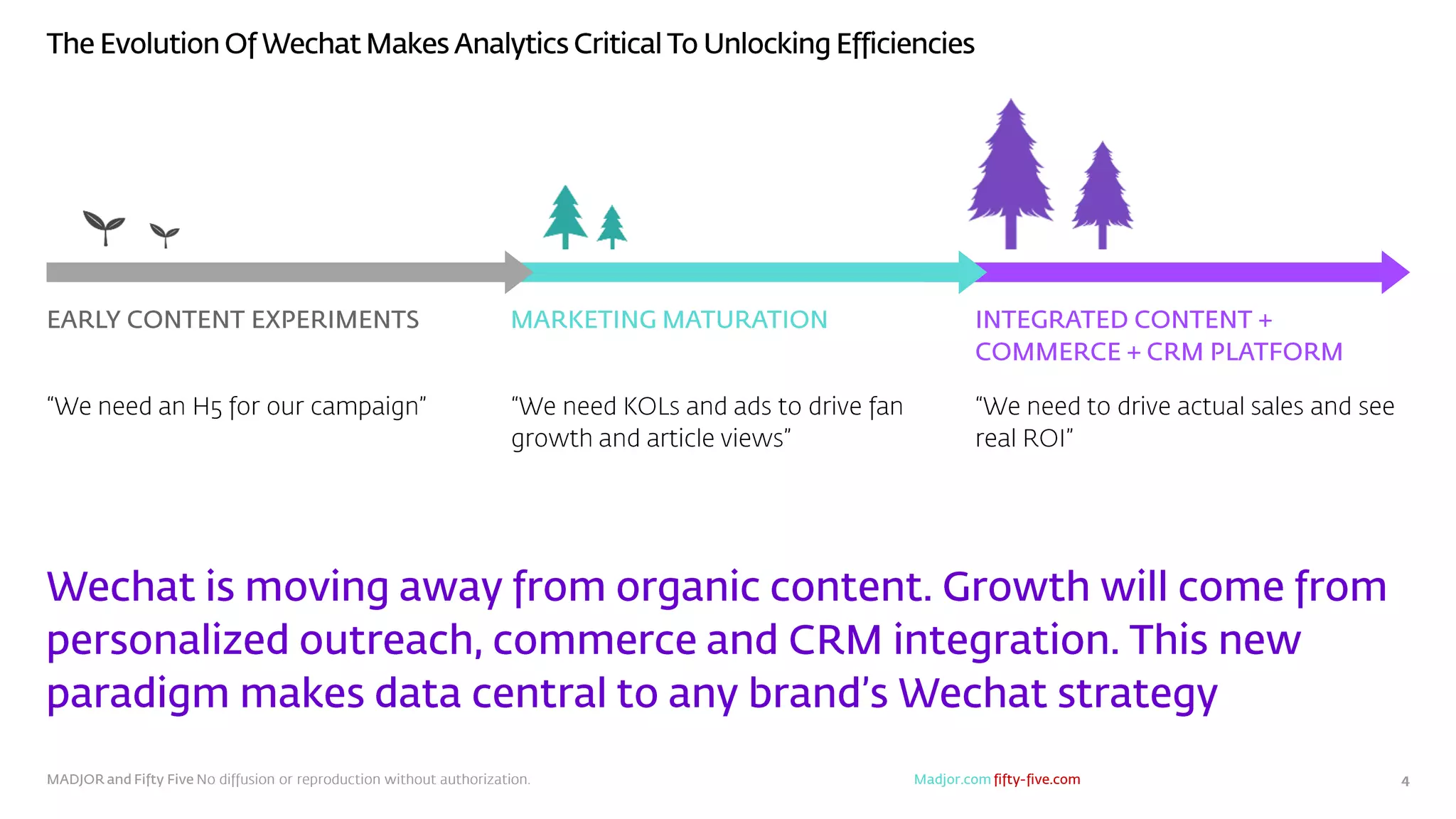 The Evolution Of Wechat Makes Analytics Critical To Unlocking Efficiencies

EARLY CONTENT EXPERIMENTS

“We need an H5 for our campaign”

MARKETING MATURATION

“We need KOLs and ads to drive fan growth and article views”

INTEGRATED CONTENT + COMMERCE + CRM PLATFORM

“We need to drive actual sales and see real ROI”

Wechat is moving away from organic content. Growth will come from personalized outreach, commerce and CRM integration. This new paradigm makes data central to any brand’s Wechat strategy

MADJOR and Fifty Five No diffusion or reproduction without authorization.

Madjor.com fifty-five.com

4